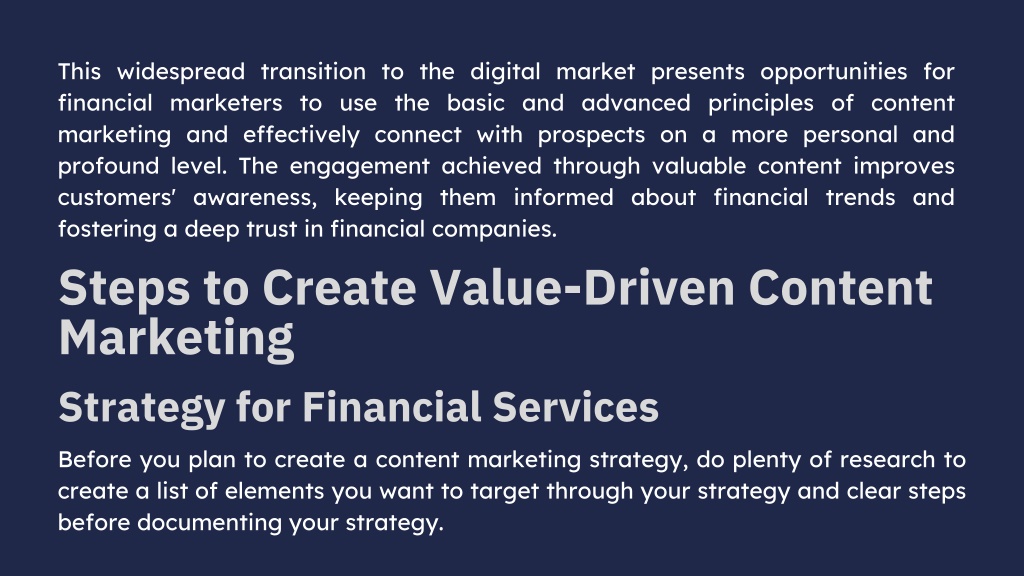 This widespread transition to the digital market presents opportunities for financial marketers to use the basic and advanced principles of content marketing and effectively connect with prospects on a more personal and profound level. The engagement achieved through valuable content improves customers' awareness, keeping them informed about financial trends and fostering a deep trust in financial companies.

Steps to Create Value-Driven Content Marketing

Strategy for Financial Services

Before you plan to create a content marketing strategy, do plenty of research to create a list of elements you want to target through your strategy and clear steps before documenting your strategy.